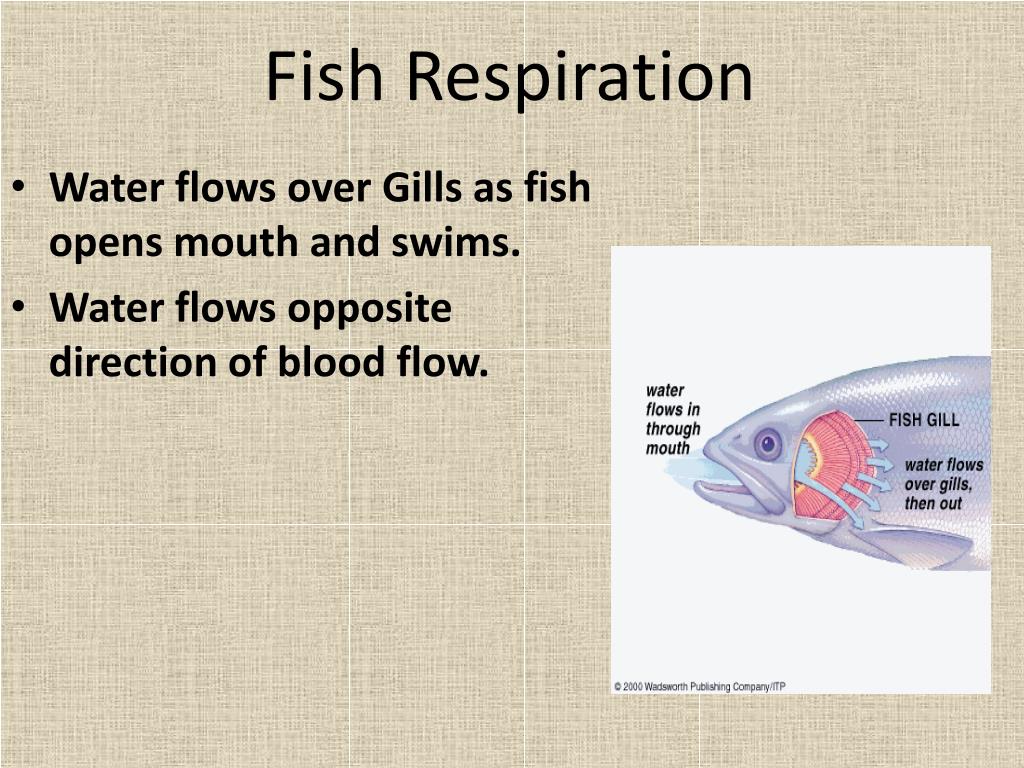 Fish Respiration

• Water flows over Gills as fish opens mouth and swims.
• Water flows opposite direction of blood flow.

water flows in through mouth

FISH GILL

water flows over gills, then out

© 2000 Wadsworth Publishing Company/ITP